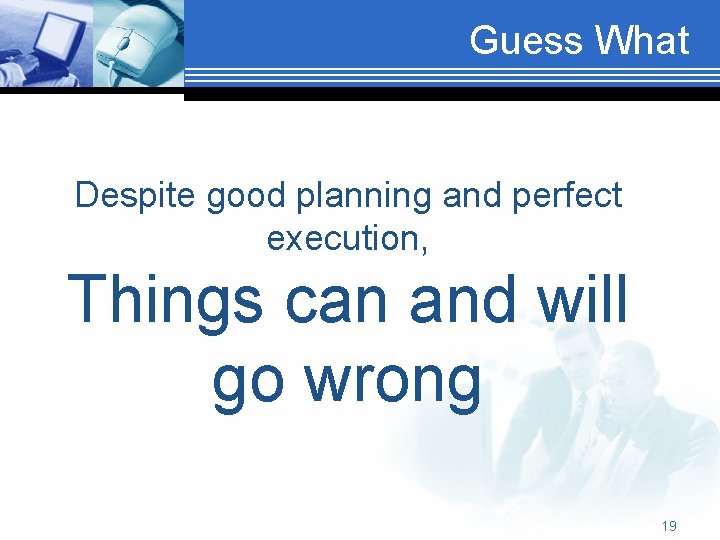 Guess What

Despite good planning and perfect execution,

Things can and will go wrong

19